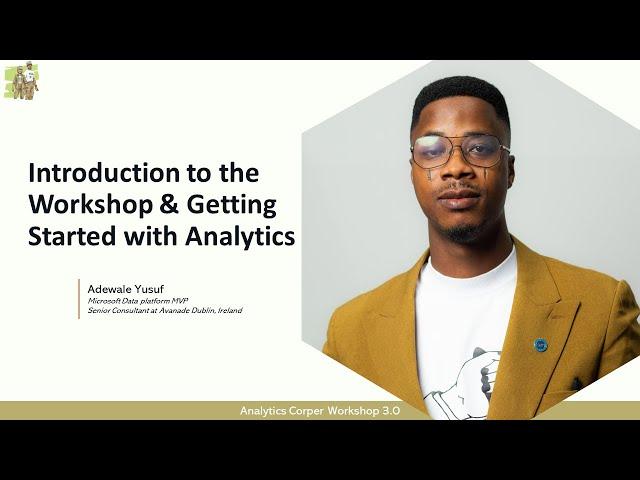 Introduction to the Workshop & Getting Started with Analytics

Adewale Yusuf
Microsoft Data platform MVP
Senior Consultant at Avanade Dublin, Ireland

Analytics Corper Workshop 3.0